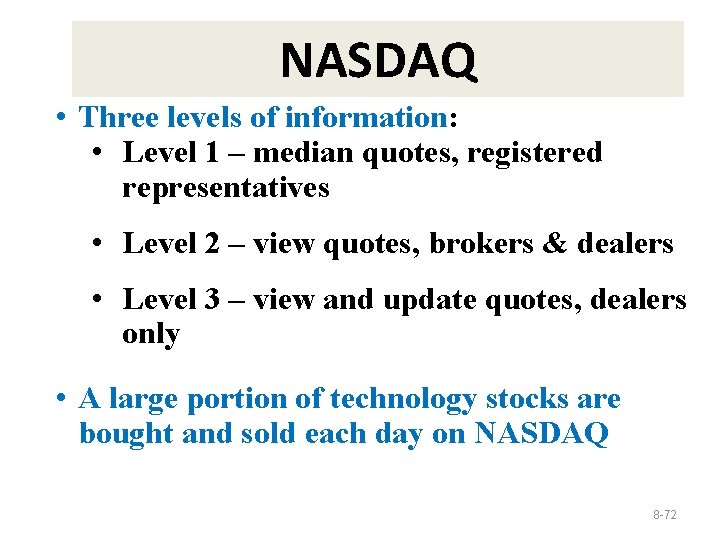 NASDAQ

• Three levels of information:
 • Level 1 – median quotes, registered representatives
 • Level 2 – view quotes, brokers & dealers
 • Level 3 – view and update quotes, dealers only

• A large portion of technology stocks are bought and sold each day on NASDAQ

8-72